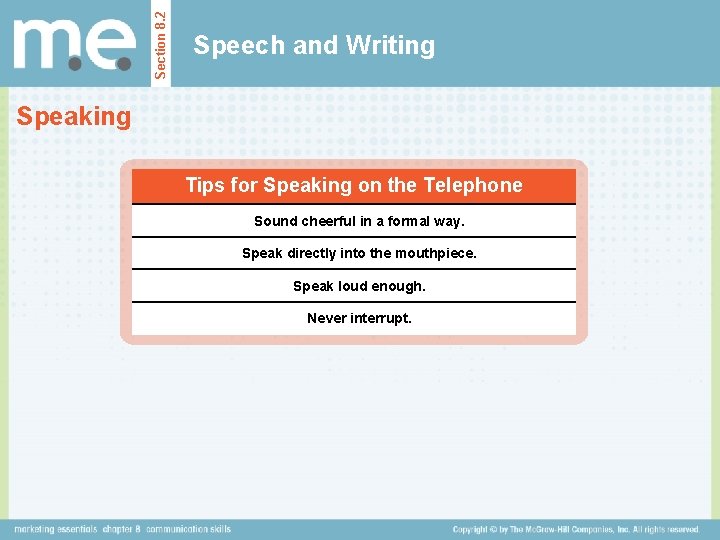 m.e.

Section 8.2

Speech and Writing

Speaking

| Tips for Speaking on the Telephone |
|---|
| Sound cheerful in a formal way. |
| Speak directly into the mouthpiece. |
| Speak loud enough. |
| Never interrupt. |

marketing essentials chapter 8 communication skills

Copyright © by The McGraw-Hill Companies, Inc. All rights reserved.